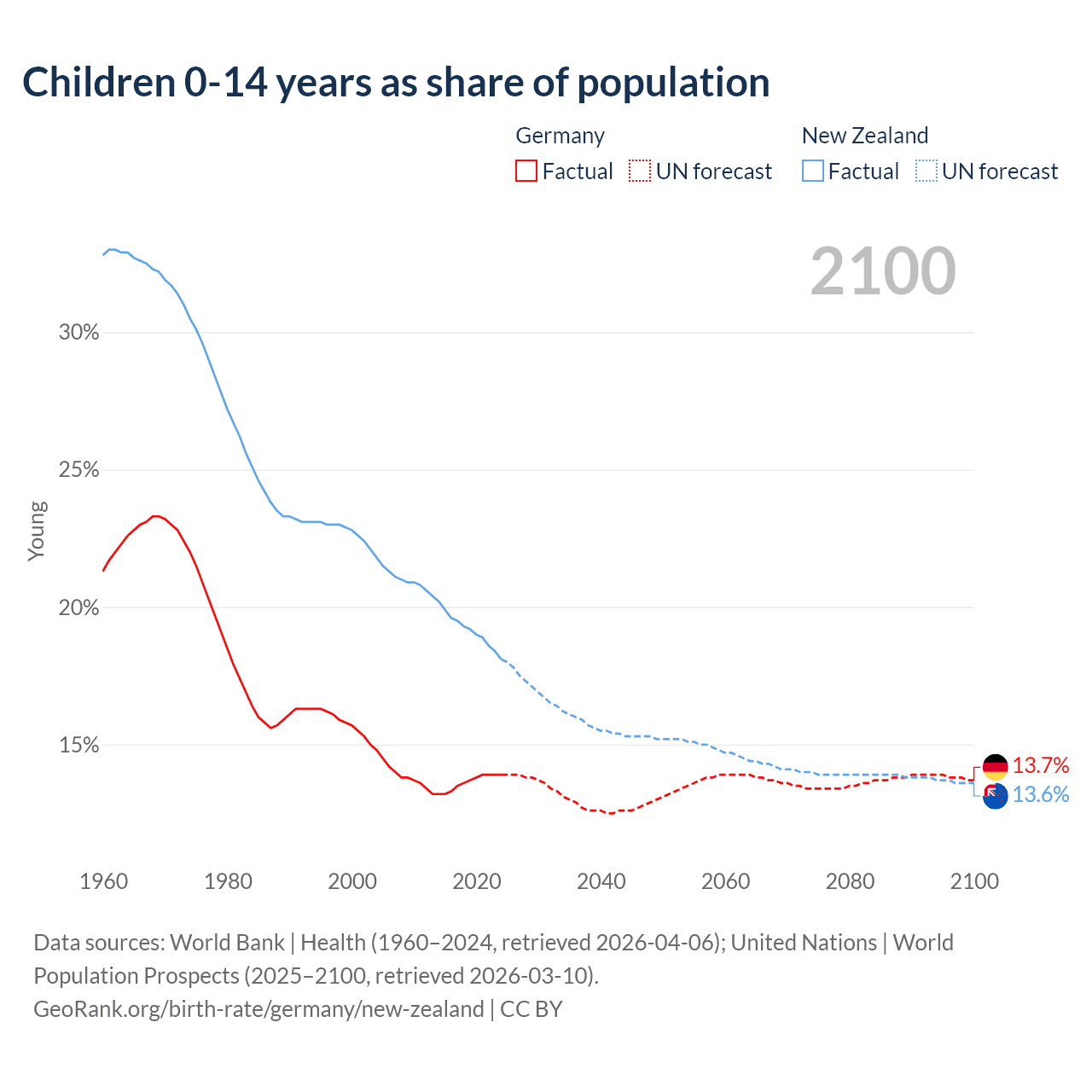 Children 0-14 years as share of population

Germany
Factual
UN forecast

New Zealand
Factual
UN forecast

2100

30%
25%
20%
15%

Young

13.7%
13.6%

1960
1980
2000
2020
2040
2060
2080
2100

Data sources: World Bank | Health (1960–2024, retrieved 2026-04-06); United Nations | World Population Prospects (2025–2100, retrieved 2026-03-10).
GeoRank.org/birth-rate/germany/new-zealand | CC BY